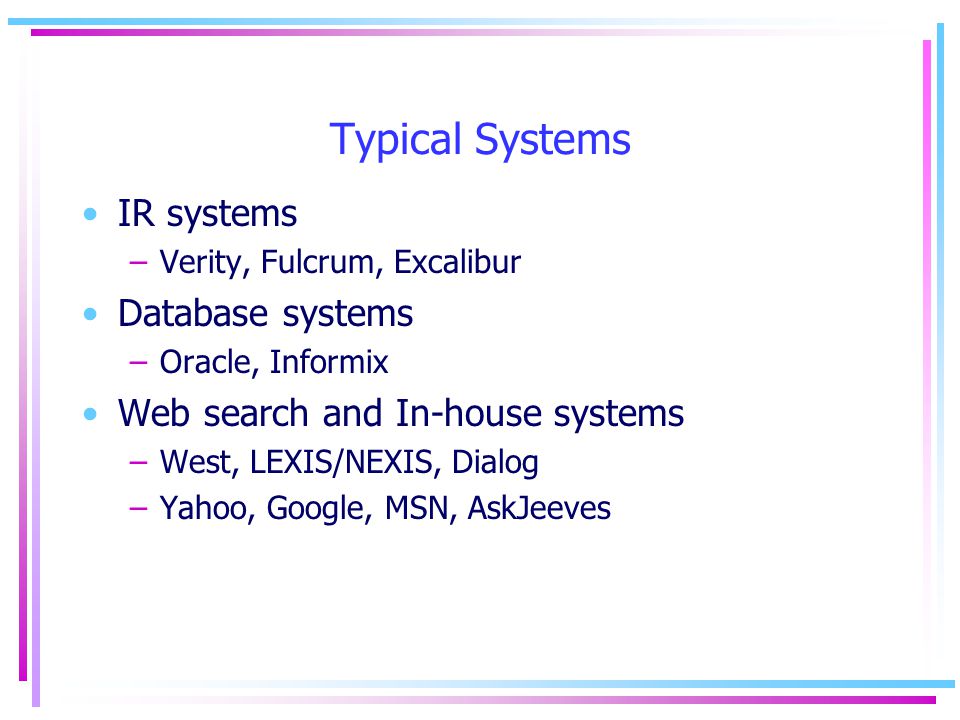 Typical Systems

• IR systems
  – Verity, Fulcrum, Excalibur
• Database systems
  – Oracle, Informix
• Web search and In-house systems
  – West, LEXIS/NEXIS, Dialog
  – Yahoo, Google, MSN, AskJeeves